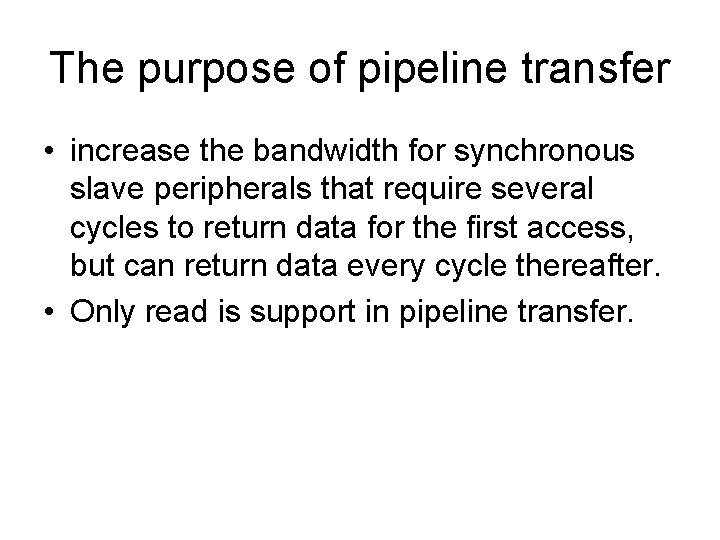 The purpose of pipeline transfer

• increase the bandwidth for synchronous slave peripherals that require several cycles to return data for the first access, but can return data every cycle thereafter.
• Only read is support in pipeline transfer.